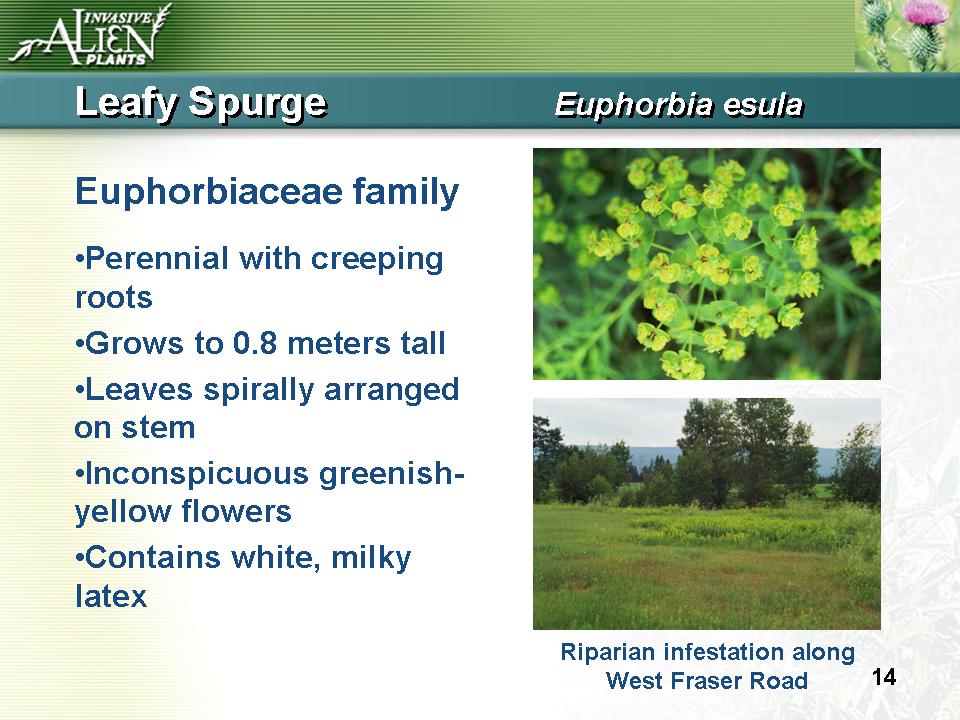 INVASIVE ALIEN PLANTS

Leafy Spurge Euphorbia esula

Euphorbiaceae family

•Perennial with creeping roots

•Grows to 0.8 meters tall

•Leaves spirally arranged on stem

•Inconspicuous greenish-yellow flowers

•Contains white, milky latex

Riparian infestation along West Fraser Road

14